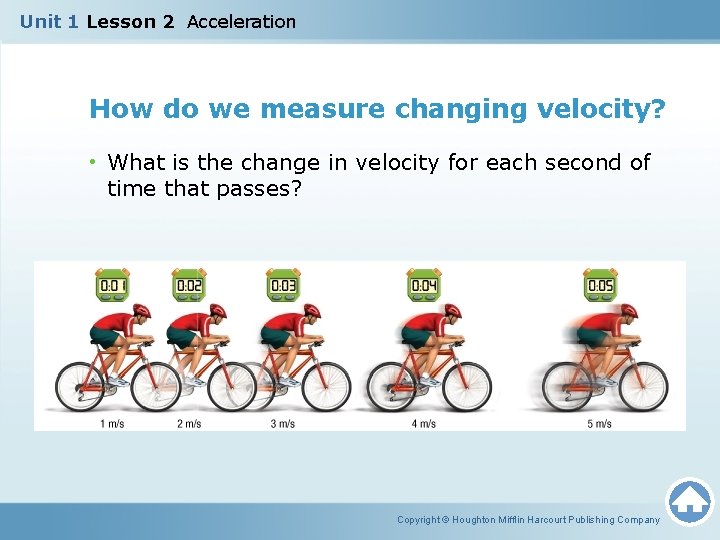 Unit 1 Lesson 2 Acceleration

How do we measure changing velocity?

• What is the change in velocity for each second of time that passes?

0:01 0:02 0:03 0:04 0:05

1 m/s 2 m/s 3 m/s 4 m/s 5 m/s

Copyright © Houghton Mifflin Harcourt Publishing Company